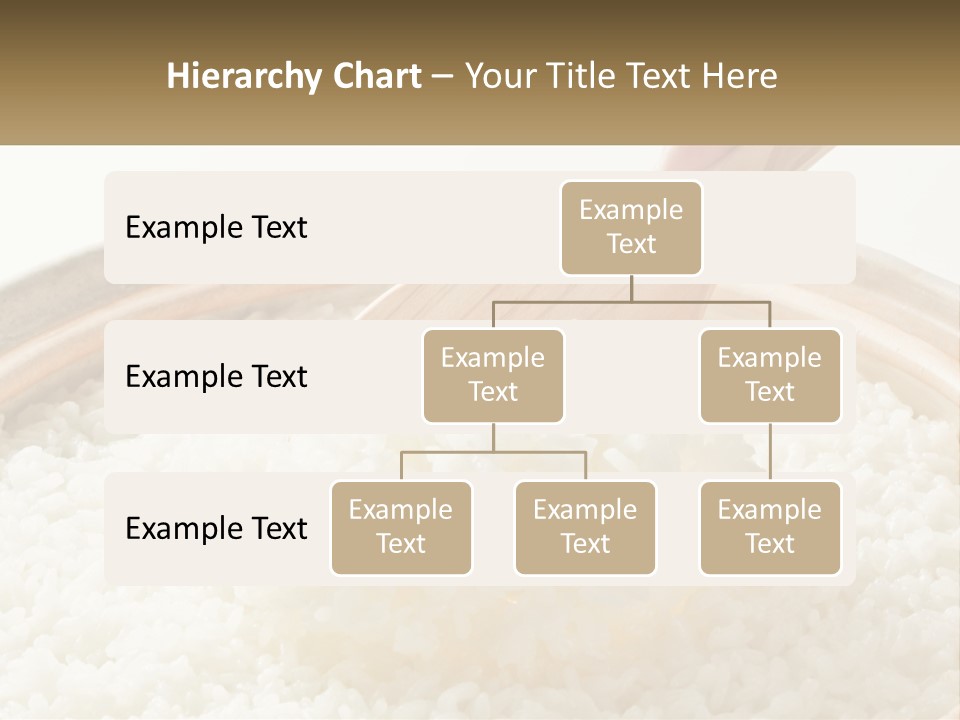 Hierarchy Chart – Your Title Text Here

Example Text

Example Text

Example Text

Example Text

Example Text

Example Text

Example Text

Example Text

Example Text